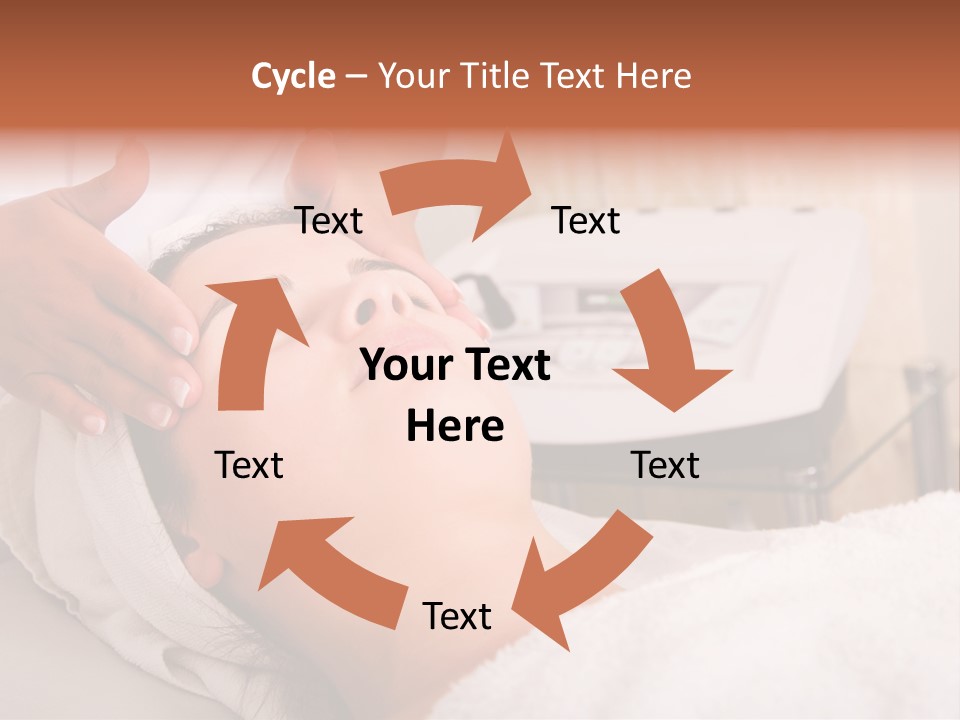 Cycle – Your Title Text Here

Text

Text

Your Text Here

Text

Text

Text